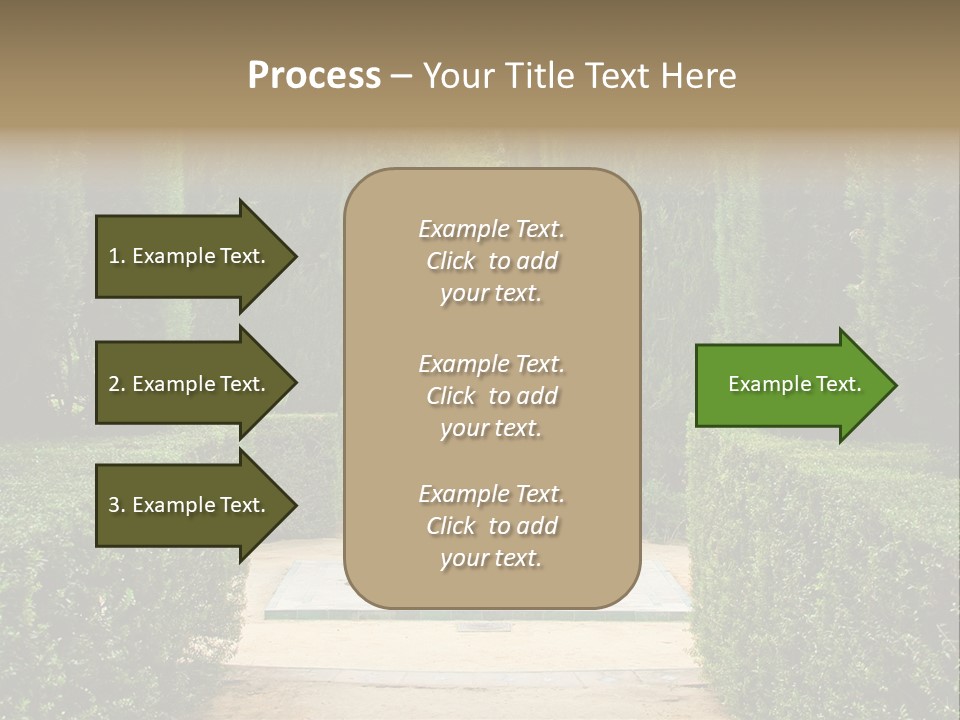 Process – Your Title Text Here

1. Example Text.

2. Example Text.

3. Example Text.

Example Text. Click to add your text.

Example Text. Click to add your text.

Example Text. Click to add your text.

Example Text.